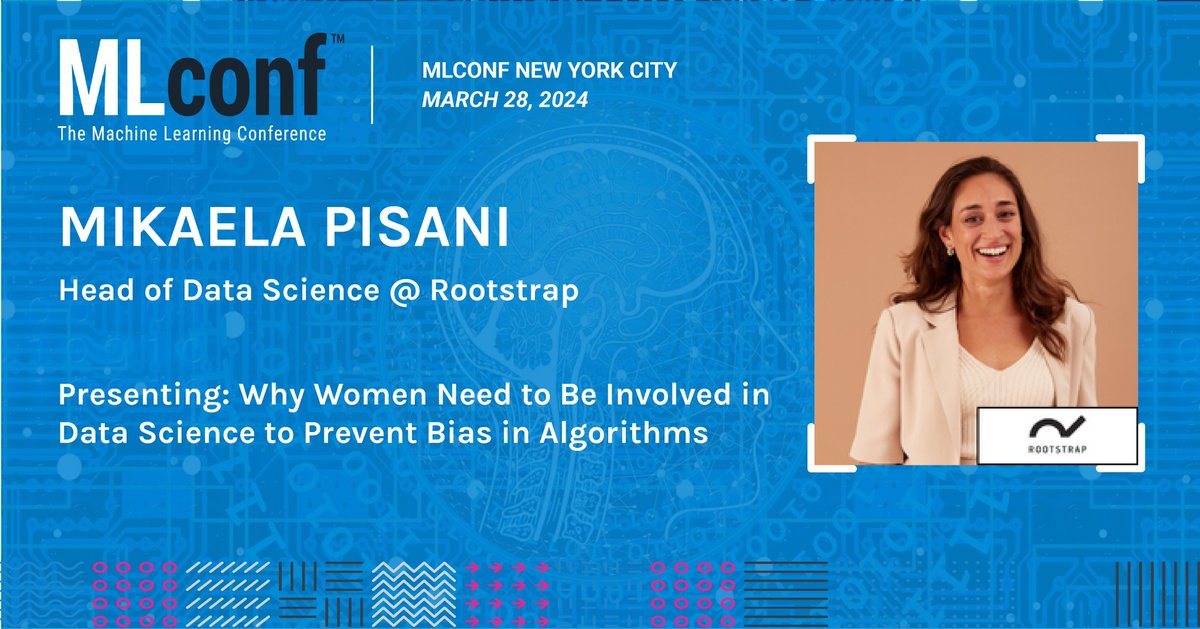 MLconf™
The Machine Learning Conference

MLCONF NEW YORK CITY
MARCH 28, 2024

MIKAELA PISANI

Head of Data Science @ Rootstrap

Presenting: Why Women Need to Be Involved in Data Science to Prevent Bias in Algorithms

ROOTSTRAP